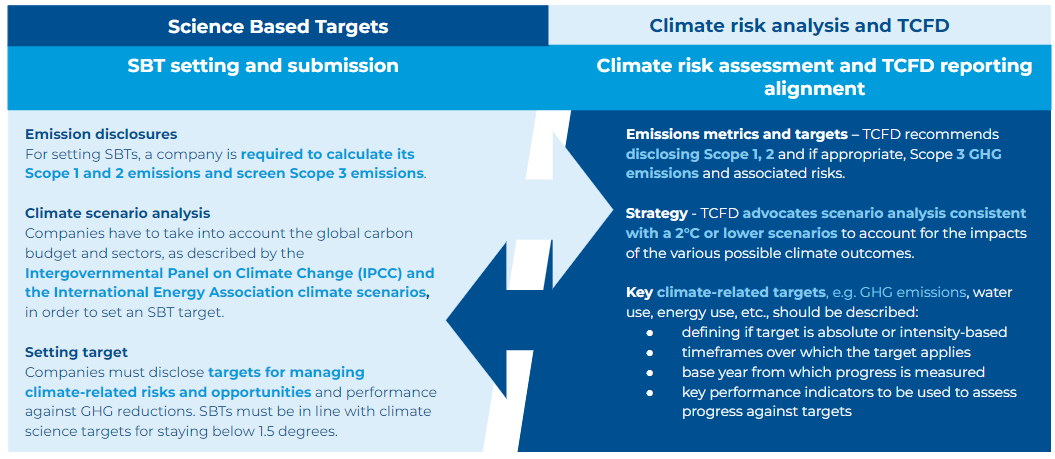 Science Based Targets

SBT setting and submission

Emission disclosures
For setting SBTs, a company is required to calculate its Scope 1 and 2 emissions and screen Scope 3 emissions.

Climate scenario analysis
Companies have to take into account the global carbon budget and sectors, as described by the Intergovernmental Panel on Climate Change (IPCC) and the International Energy Association climate scenarios, in order to set an SBT target.

Setting target
Companies must disclose targets for managing climate-related risks and opportunities and performance against GHG reductions. SBTs must be in line with climate science targets for staying below 1.5 degrees.

Climate risk analysis and TCFD

Climate risk assessment and TCFD reporting alignment

Emissions metrics and targets – TCFD recommends disclosing Scope 1, 2 and if appropriate, Scope 3 GHG emissions and associated risks.

Strategy - TCFD advocates scenario analysis consistent with a 2°C or lower scenarios to account for the impacts of the various possible climate outcomes.

Key climate-related targets, e.g. GHG emissions, water use, energy use, etc., should be described:
● defining if target is absolute or intensity-based
● timeframes over which the target applies
● base year from which progress is measured
● key performance indicators to be used to assess progress against targets